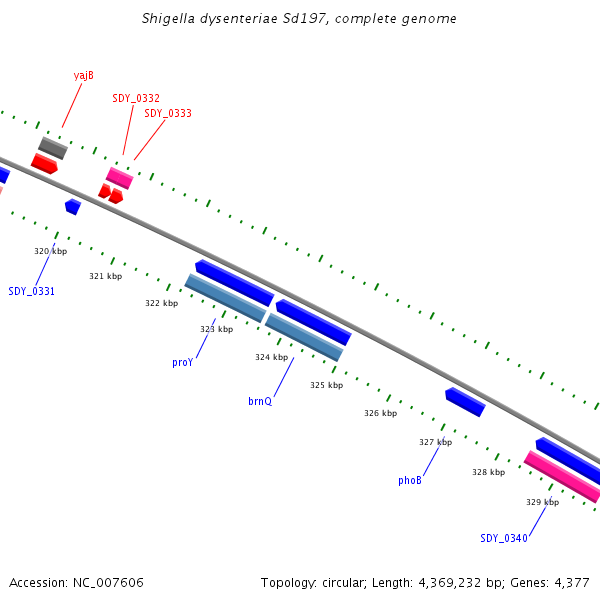 Shigella dysenteriae Sd197, complete genome

yajB

SDY_0332

SDY_0333

320 kbp

SDY_0331

321 kbp

322 kbp

323 kbp

proY

324 kbp

brnQ

325 kbp

326 kbp

327 kbp

phoB

328 kbp

329 kbp

SDY_0340

Accession: NC_007606

Topology: circular; Length: 4,369,232 bp; Genes: 4,377